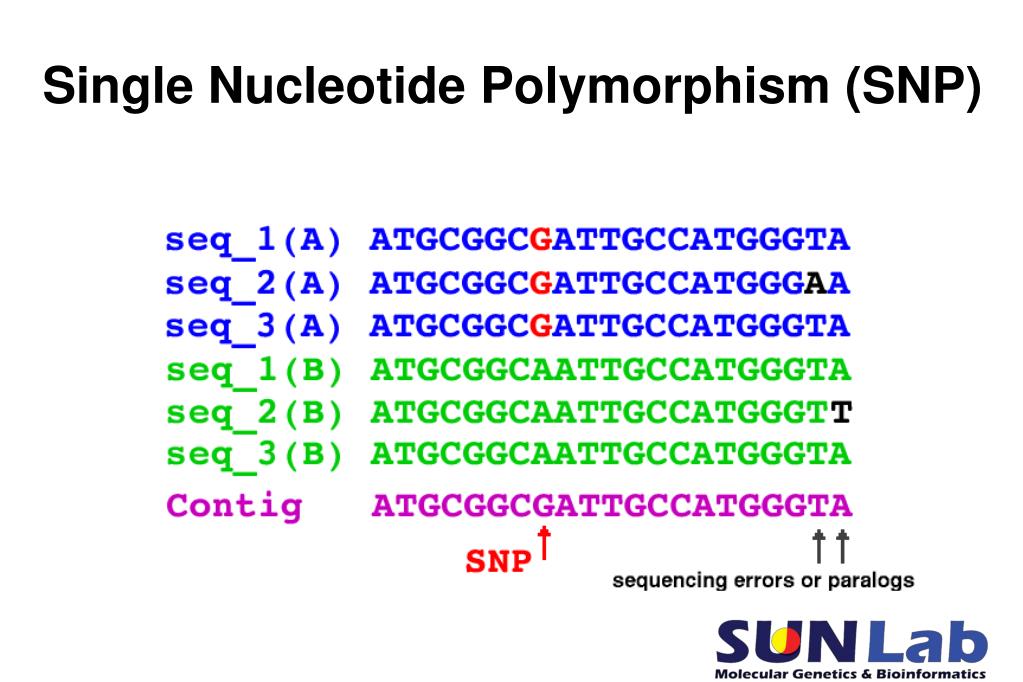 Single Nucleotide Polymorphism (SNP)

seq_1(A) ATGCGGCGATTGCCATGGGTA
seq_2(A) ATGCGGCGATTGCCATGGGAA
seq_3(A) ATGCGGCGATTGCCATGGGTA
seq_1(B) ATGCGGCAATTGCCATGGGTA
seq_2(B) ATGCGGCAATTGCCATGGGTT
seq_3(B) ATGCGGCAATTGCCATGGGTA
Contig ATGCGGCGATTGCCATGGGTA

SNP

sequencing errors or paralogs

SUNLab
Molecular Genetics & Bioinformatics